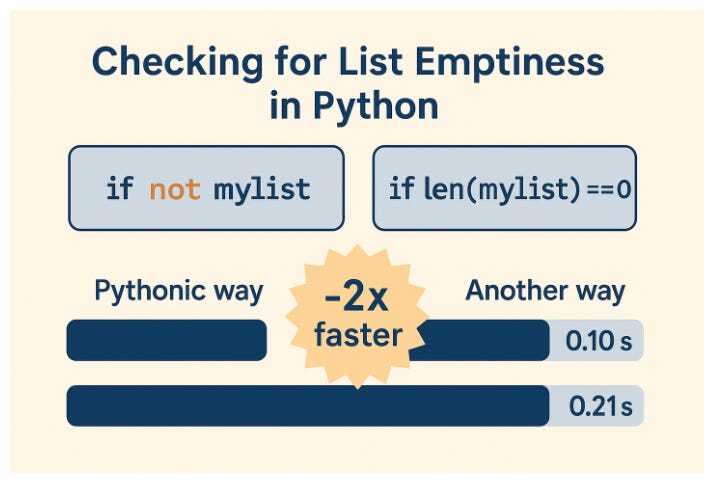 Checking for List Emptiness in Python

if not mylist

if len(mylist)==0

Pythonic way

-2x faster

Another way

0.10 s

0.21 s